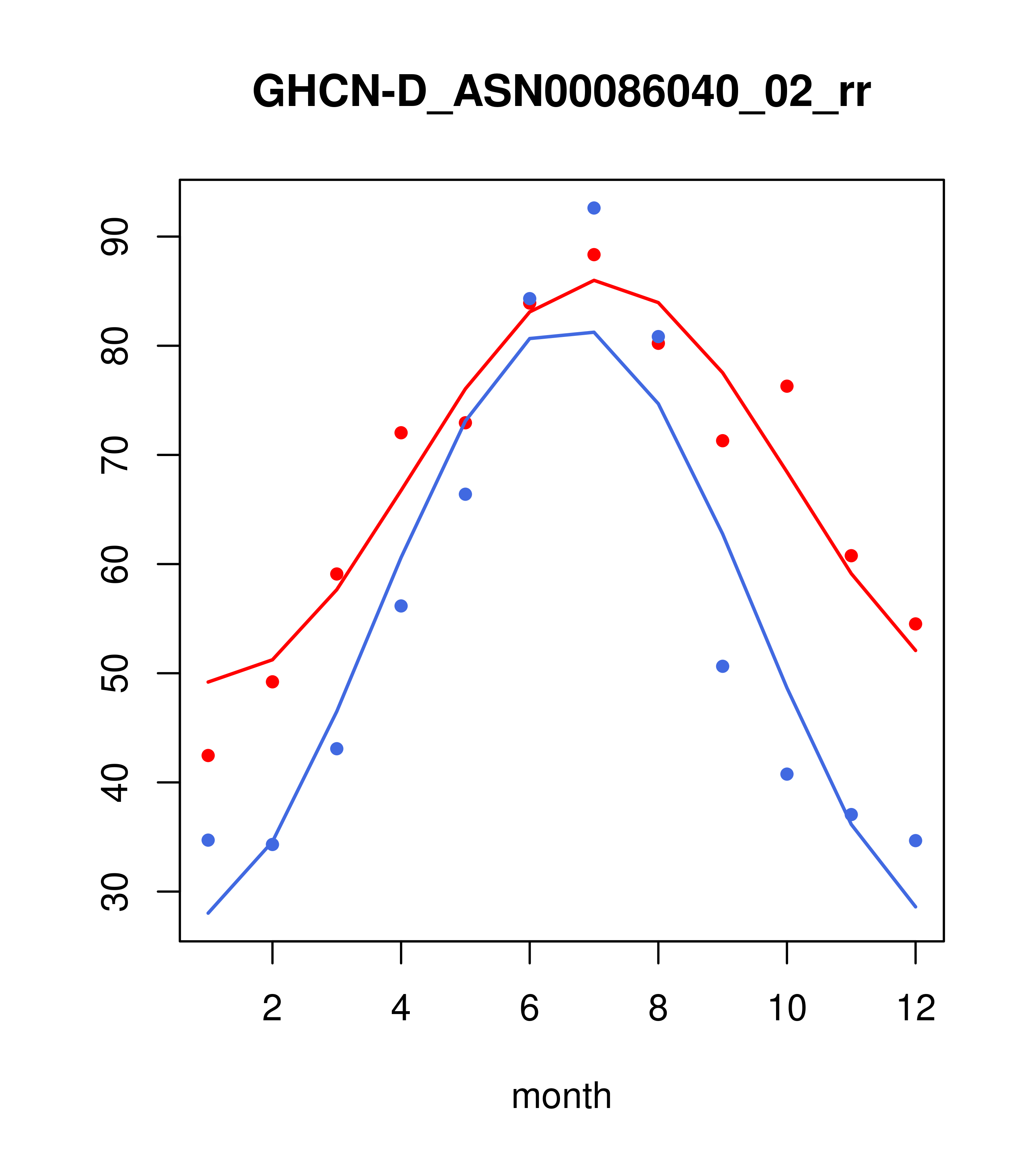 GHCN-D_ASN00086040_02_rr

90
80
70
60
50
40
30

2
4
6
8
10
12

month